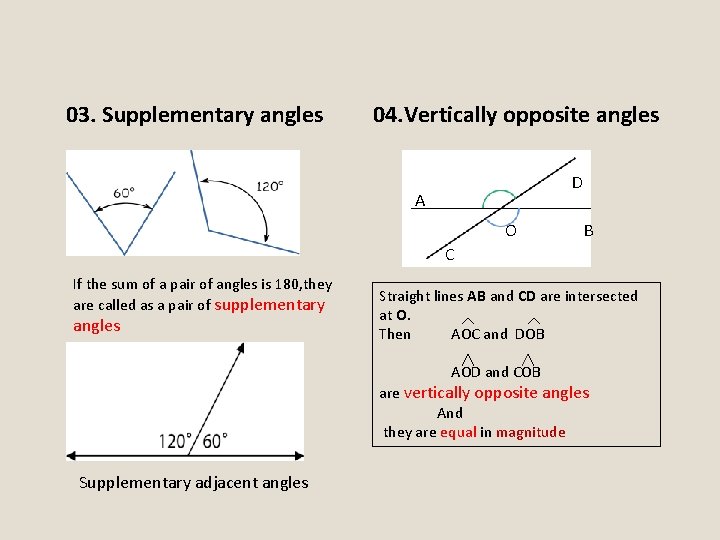 03. Supplementary angles

60°

120°

If the sum of a pair of angles is 180,they are called as a pair of supplementary angles

120° 60°

Supplementary adjacent angles

04.Vertically opposite angles

A

D

O

B

C

Straight lines AB and CD are intersected at O.
Then $\widehat{AOC}$ and $\widehat{DOB}$

$\widehat{AOD}$ and $\widehat{COB}$

are vertically opposite angles
And
they are equal in magnitude